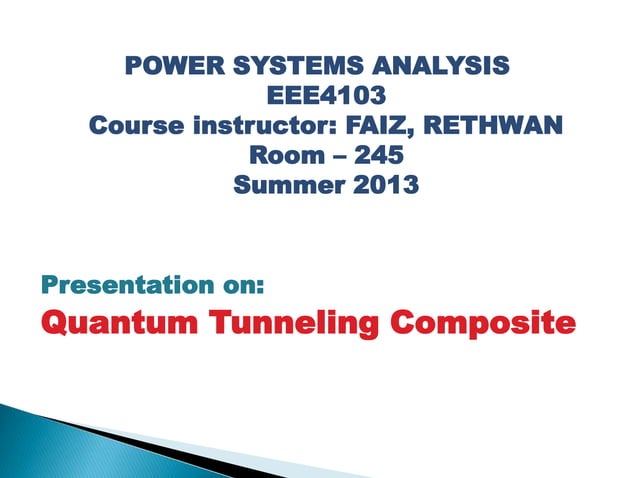 POWER SYSTEMS ANALYSIS
EEE4103
Course instructor: FAIZ, RETHWAN
Room – 245
Summer 2013

Presentation on:
Quantum Tunneling Composite